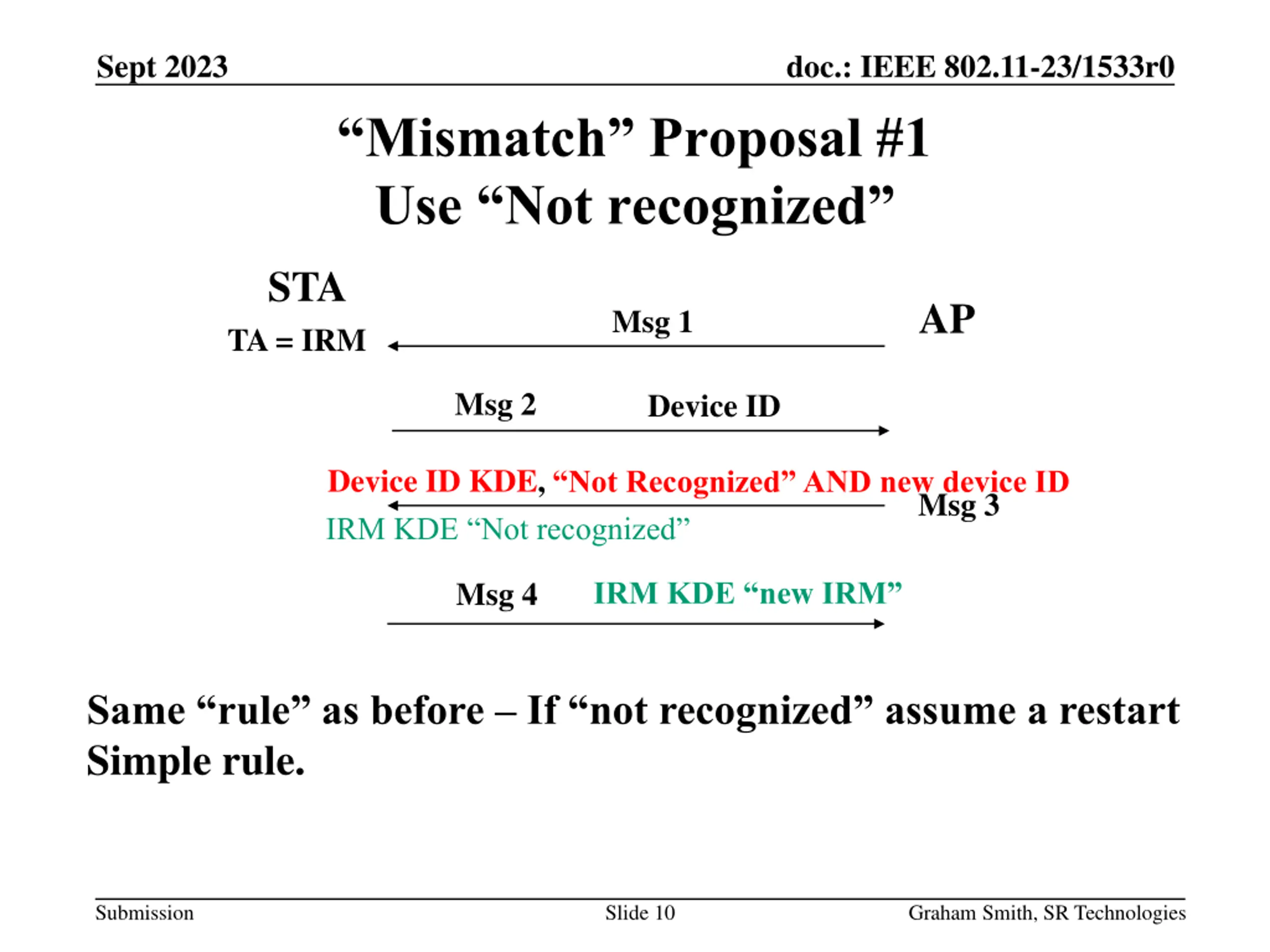 Sept 2023

doc.: IEEE 802.11-23/1533r0

“Mismatch” Proposal #1
Use “Not recognized”

STA

TA = IRM

Msg 1

AP

Msg 2

Device ID

Device ID KDE, “Not Recognized” AND new device ID

Msg 3

IRM KDE “Not recognized”

Msg 4

IRM KDE “new IRM”

Same “rule” as before – If “not recognized” assume a restart
Simple rule.

Submission

Slide 10

Graham Smith, SR Technologies